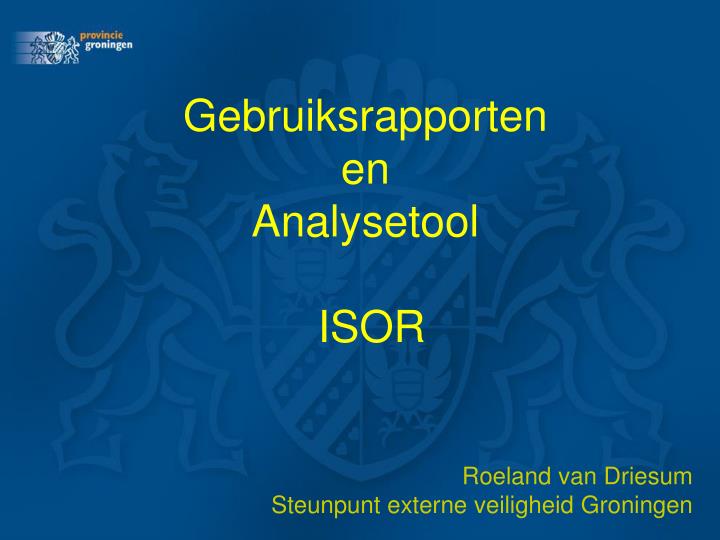 provincie groningen

Gebruiksrapporten
en
Analysetool

ISOR

Roeland van Driesum
Steunpunt externe veiligheid Groningen